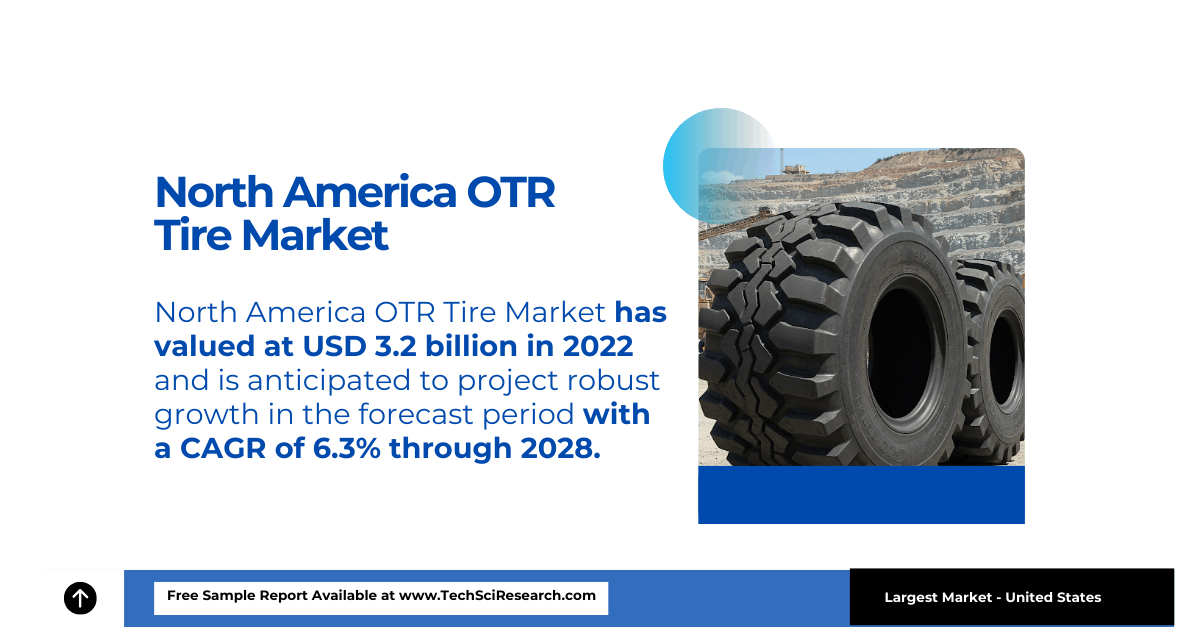 North America OTR Tire Market

North America OTR Tire Market has valued at USD 3.2 billion in 2022 and is anticipated to project robust growth in the forecast period with a CAGR of 6.3% through 2028.

Free Sample Report Available at www.TechSciResearch.com

Largest Market - United States